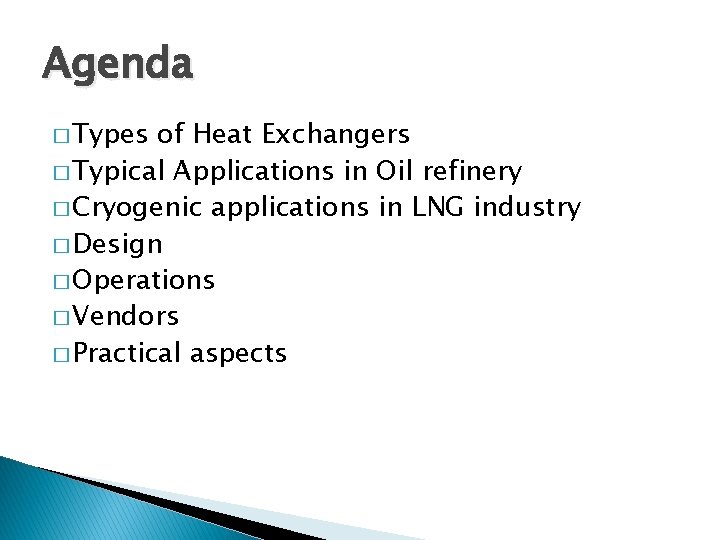 Agenda

□ Types of Heat Exchangers
□ Typical Applications in Oil refinery
□ Cryogenic applications in LNG industry
□ Design
□ Operations
□ Vendors
□ Practical aspects